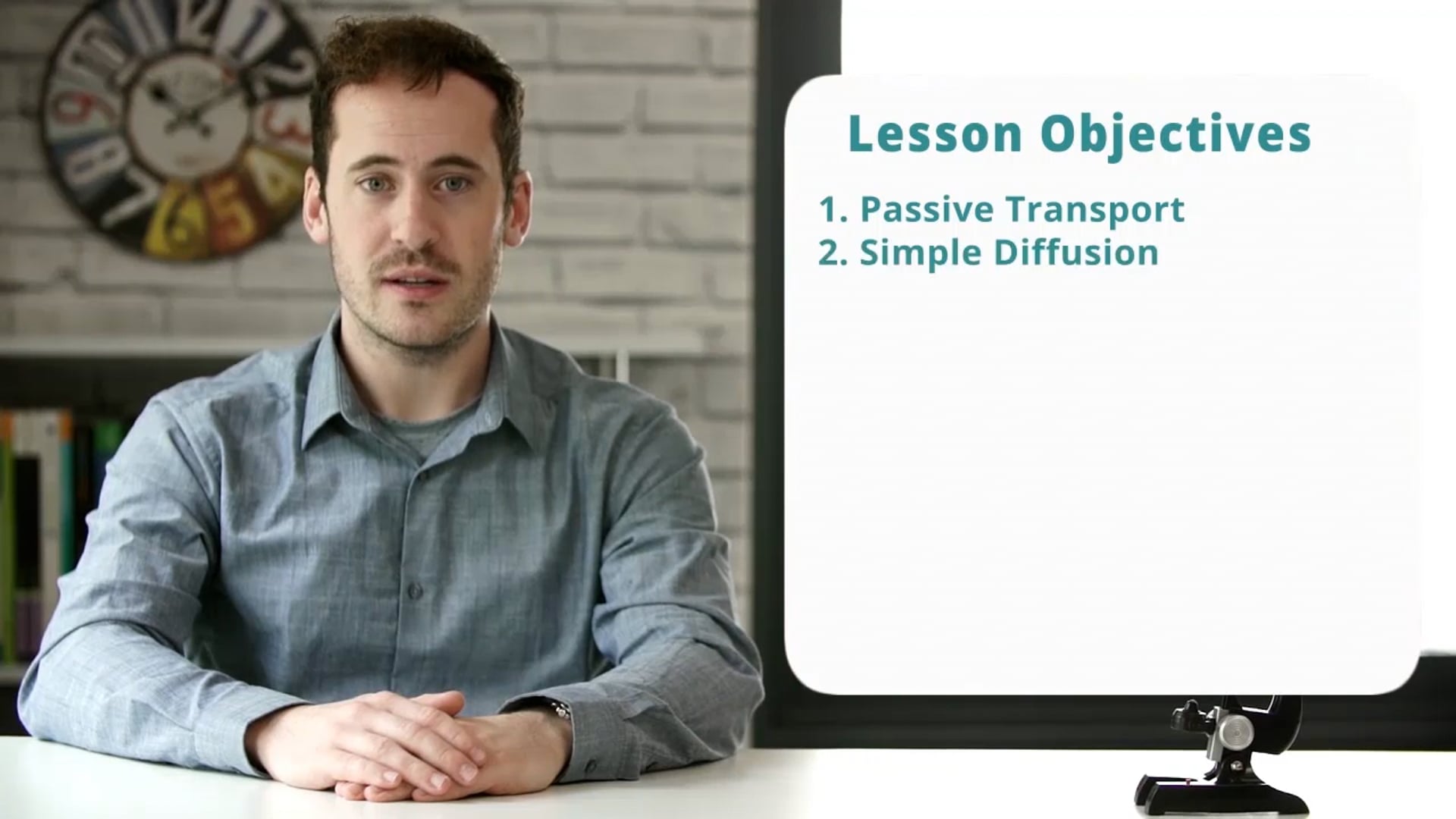 Lesson Objectives

1. Passive Transport
2. Simple Diffusion